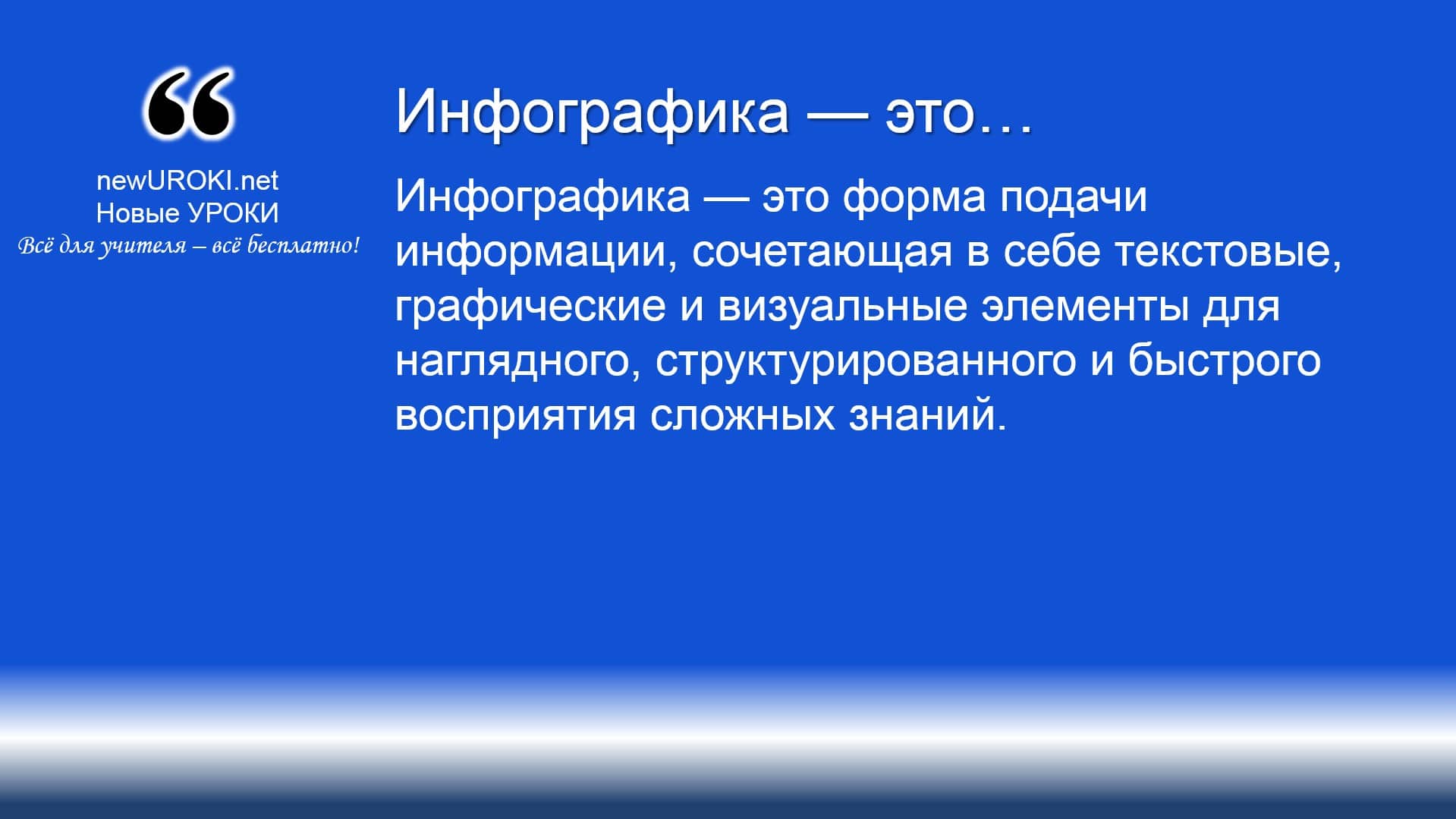 “

newUROKI.net
Новые УРОКИ
Всё для учителя – всё бесплатно!

Инфографика — это…

Инфографика — это форма подачи информации, сочетающая в себе текстовые, графические и визуальные элементы для наглядного, структурированного и быстрого восприятия сложных знаний.